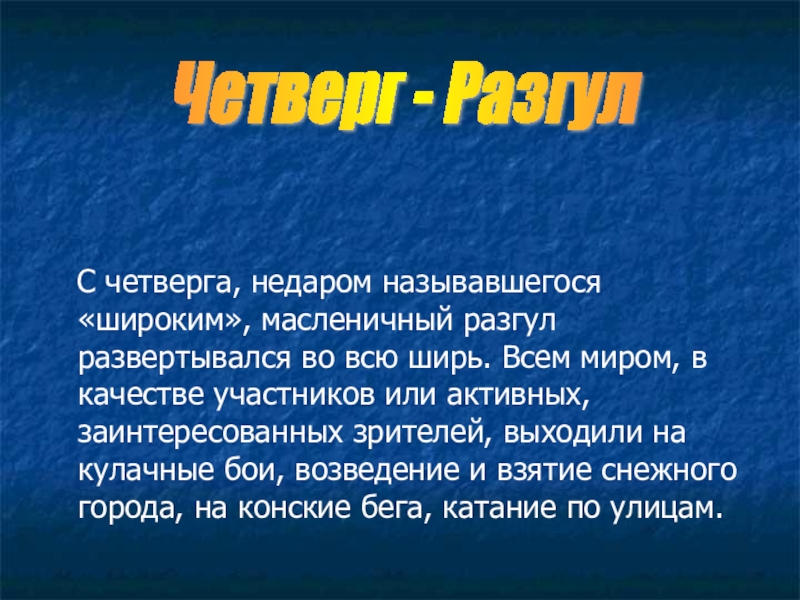 Четверг - Разгул

С четверга, недаром называвшегося «широким», масленичный разгул развертывался во всю ширь. Всем миром, в качестве участников или активных, заинтересованных зрителей, выходили на кулачные бои, возведение и взятие снежного города, на конские бега, катание по улицам.